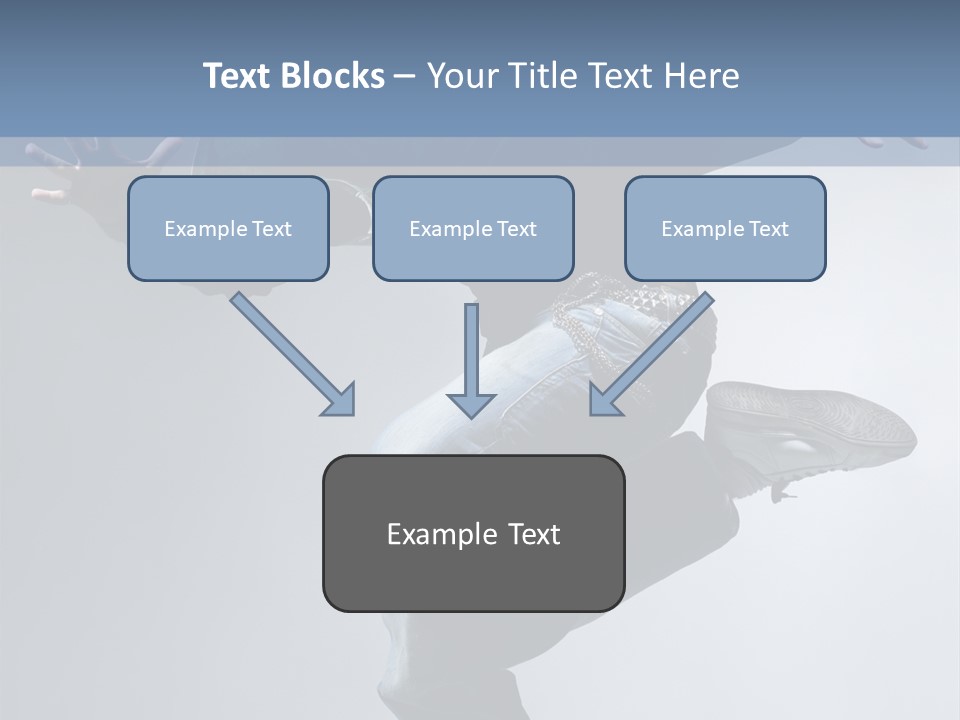 Text Blocks – Your Title Text Here

Example Text

Example Text

Example Text

Example Text